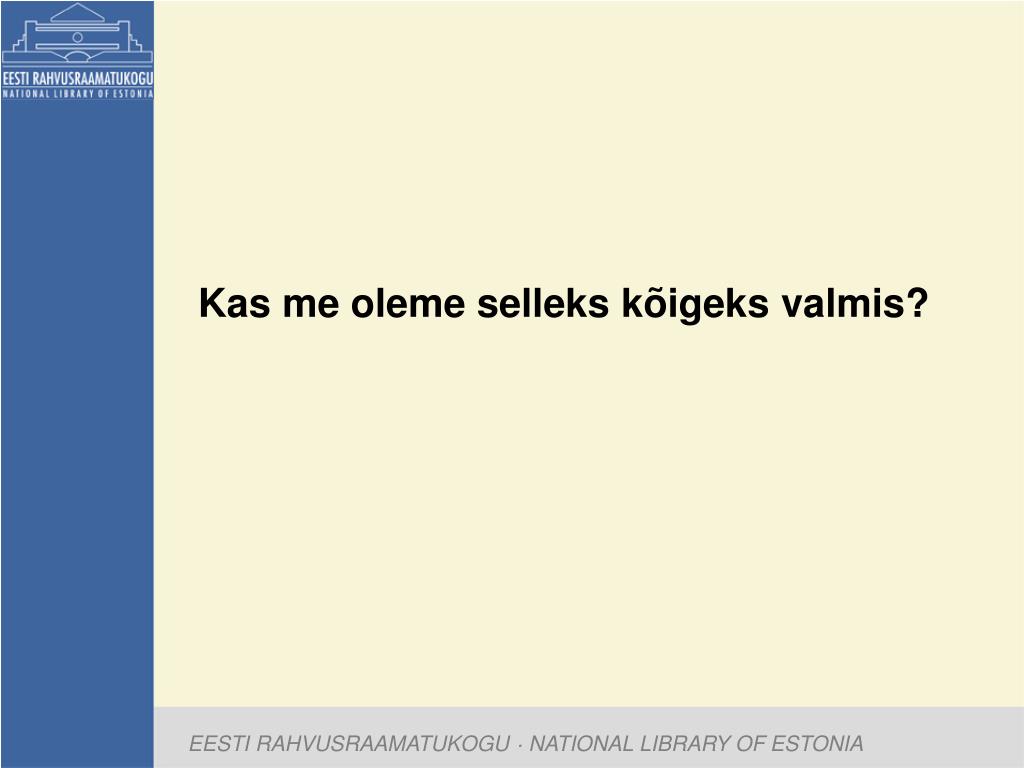 EESTI RAHVUSRAAMATUKOGU
NATIONAL LIBRARY OF ESTONIA

Kas me oleme selleks kõigeks valmis?

EESTI RAHVUSRAAMATUKOGU · NATIONAL LIBRARY OF ESTONIA